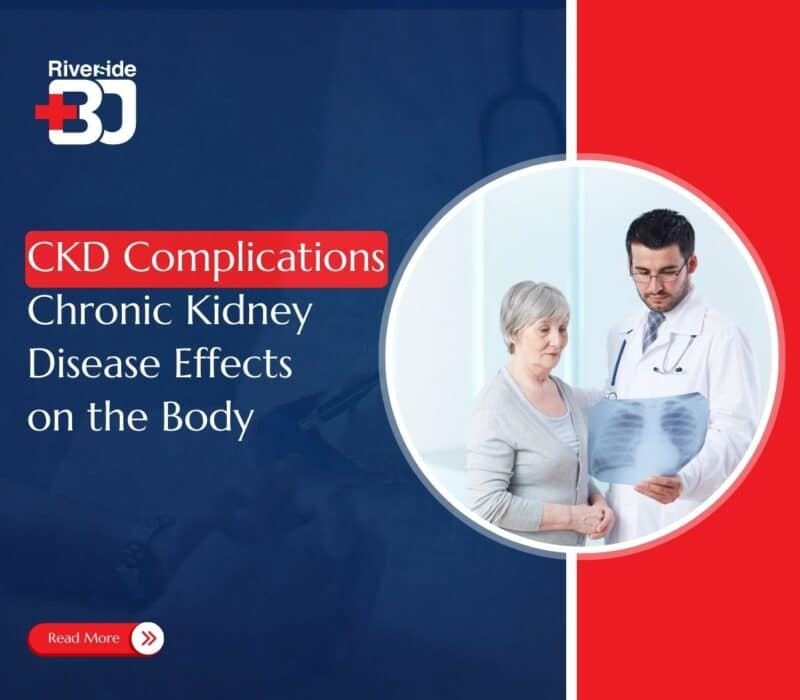 Riverside
BJ

CKD Complications
Chronic Kidney Disease Effects on the Body

Read More